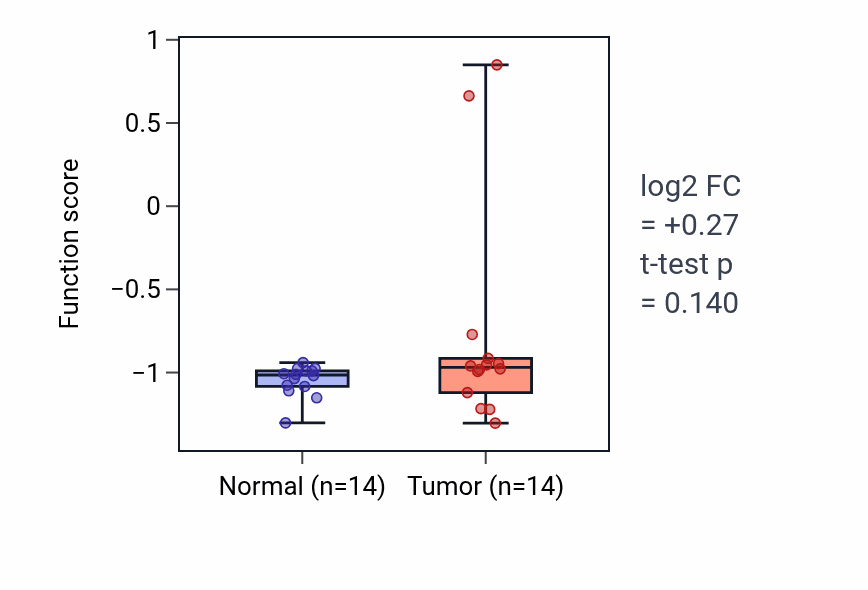 Function score

1
0.5
0
−0.5
−1

Normal (n=14)
Tumor (n=14)

log2 FC
= +0.27
t-test p
= 0.140